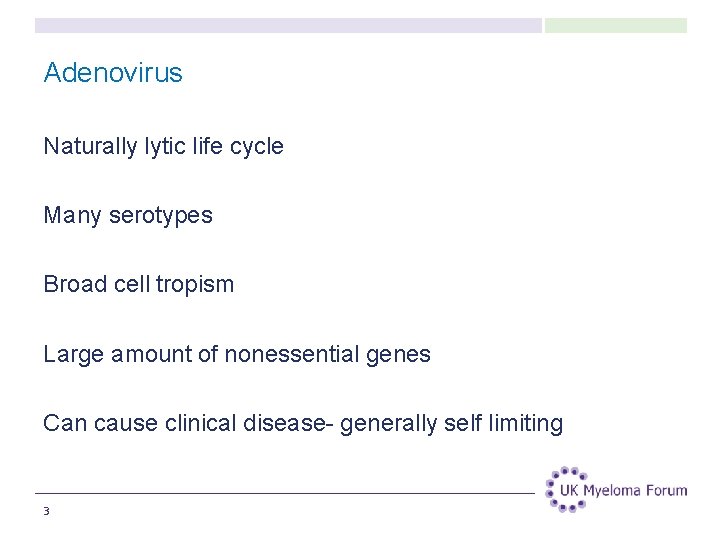 Adenovirus

Naturally lytic life cycle

Many serotypes

Broad cell tropism

Large amount of nonessential genes

Can cause clinical disease- generally self limiting

UK Myeloma Forum

3